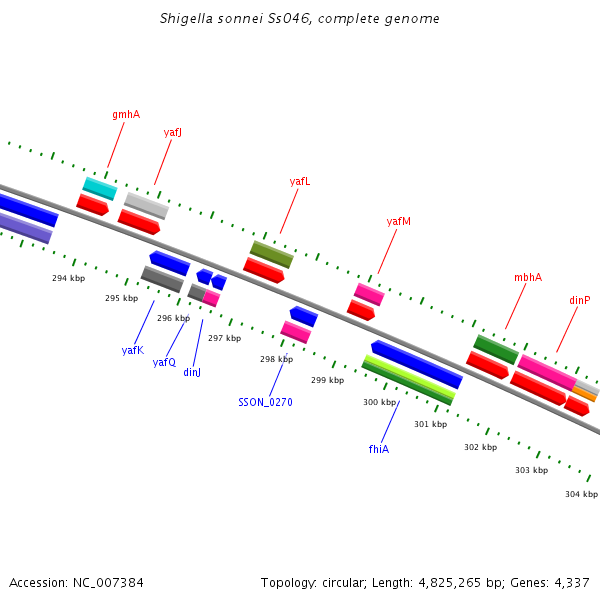 Shigella sonnei Ss046, complete genome

gmhA
yafJ
yafL
yafM
mbhA
dinP

294 kbp
295 kbp
296 kbp
297 kbp
298 kbp
299 kbp
300 kbp
301 kbp
302 kbp
303 kbp
304 kbp

yafK
yafQ
dinJ
SSON_0270
fhiA

Accession: NC_007384

Topology: circular; Length: 4,825,265 bp; Genes: 4,337